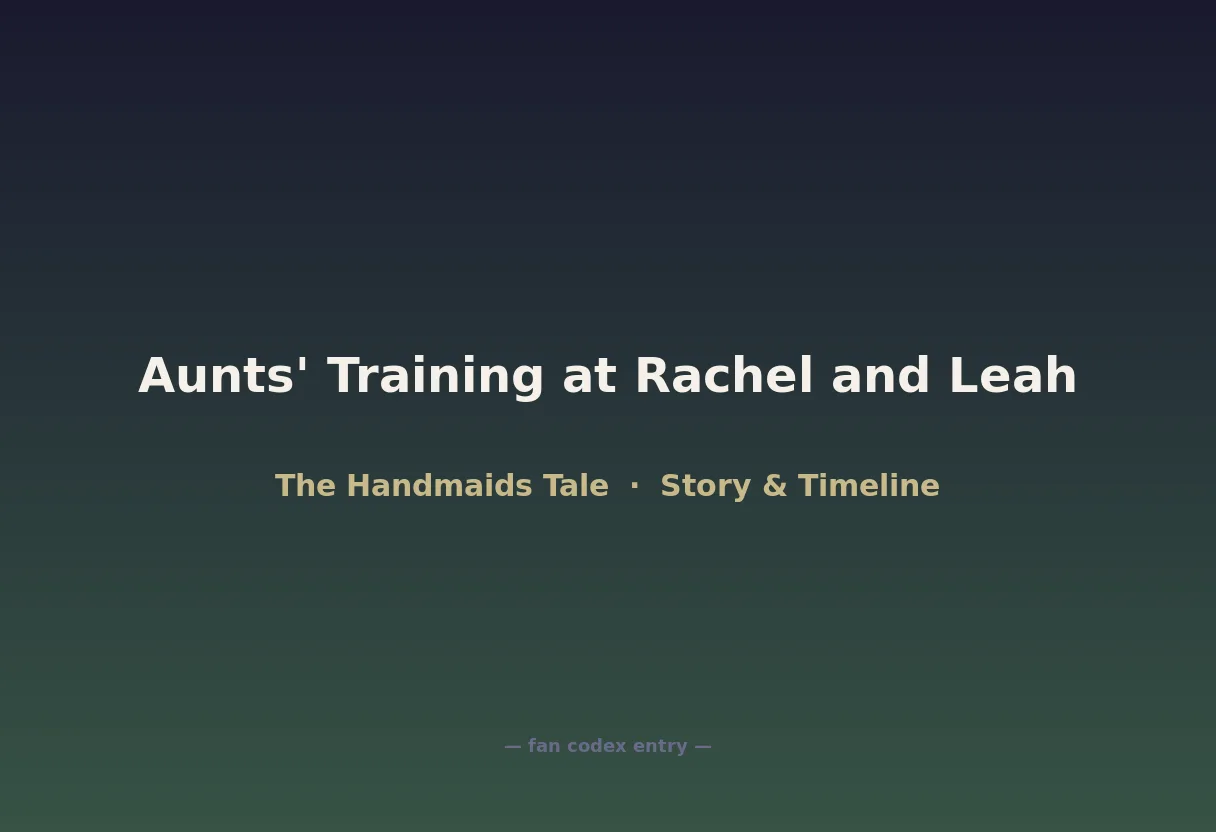 Aunts' Training at Rachel and Leah

The Handmaids Tale · Story & Timeline

— fan codex entry —